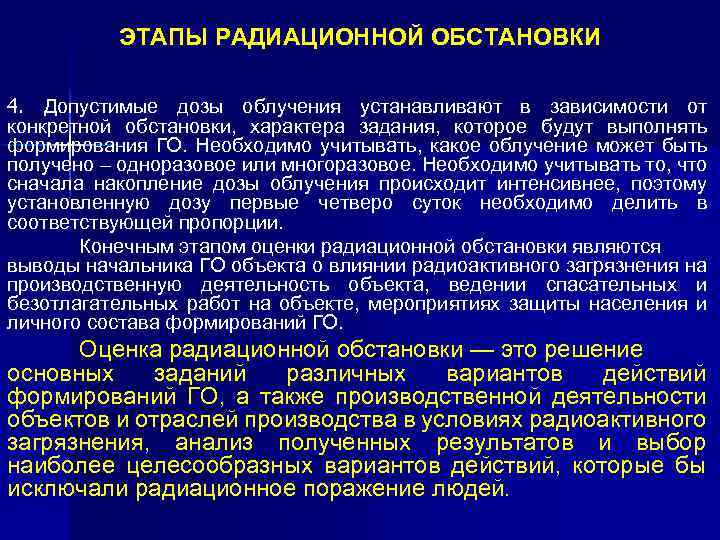 ЭТАПЫ РАДИАЦИОННОЙ ОБСТАНОВКИ

4. Допустимые дозы облучения устанавливают в зависимости от конкретной обстановки, характера задания, которое будут выполнять формирования ГО. Необходимо учитывать, какое облучение может быть получено – одноразовое или многоразовое. Необходимо учитывать то, что сначала накопление дозы облучения происходит интенсивнее, поэтому установленную дозу первые четверо суток необходимо делить в соответствующей пропорции.

Конечным этапом оценки радиационной обстановки являются выводы начальника ГО объекта о влиянии радиоактивного загрязнения на производственную деятельность объекта, ведении спасательных и безотлагательных работ на объекте, мероприятиях защиты населения и личного состава формирований ГО.

Оценка радиационной обстановки — это решение основных заданий различных вариантов действий формирований ГО, а также производственной деятельности объектов и отраслей производства в условиях радиоактивного загрязнения, анализ полученных результатов и выбор наиболее целесообразных вариантов действий, которые бы исключали радиационное поражение людей.